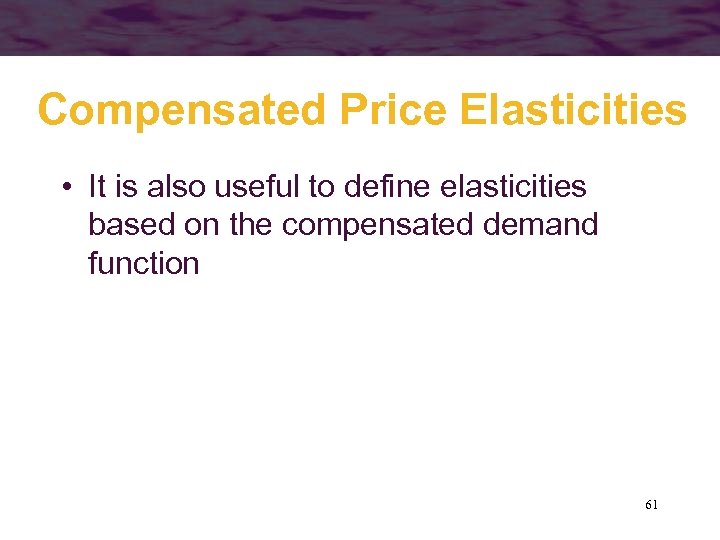 Compensated Price Elasticities

• It is also useful to define elasticities based on the compensated demand function

61